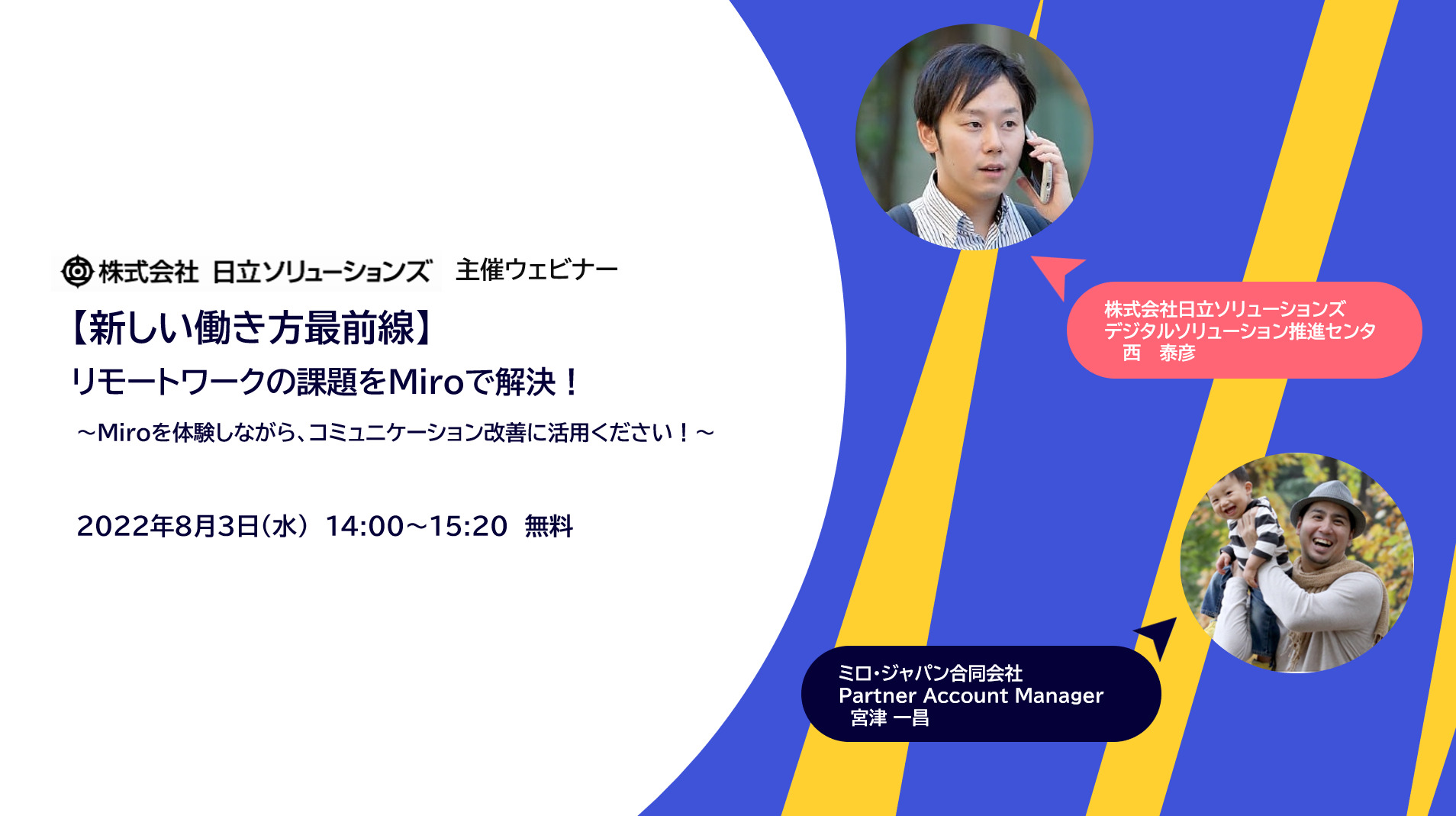 株式会社 日立ソリューションズ 主催ウェビナー

【新しい働き方最前線】

リモートワークの課題をMiroで解決！

～Miroを体験しながら、コミュニケーション改善に活用ください！～

2022年8月3日（水） 14:00～15:20 無料

株式会社日立ソリューションズ
デジタルソリューション推進センタ
西 泰彦

ミロ・ジャパン合同会社
Partner Account Manager
宮津 一昌